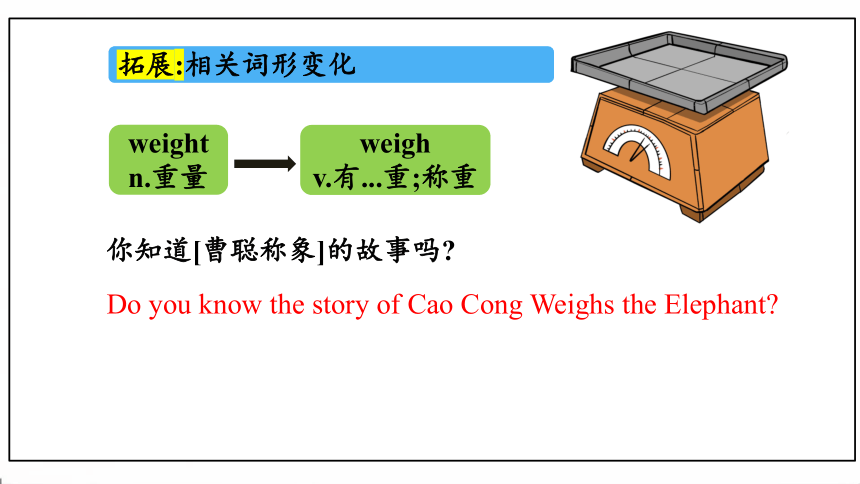 拓展:相关词形变化

weight
n.重量

weigh
v.有...重;称重

你知道[曹聪称象]的故事吗?

Do you know the story of Cao Cong Weighs the Elephant?